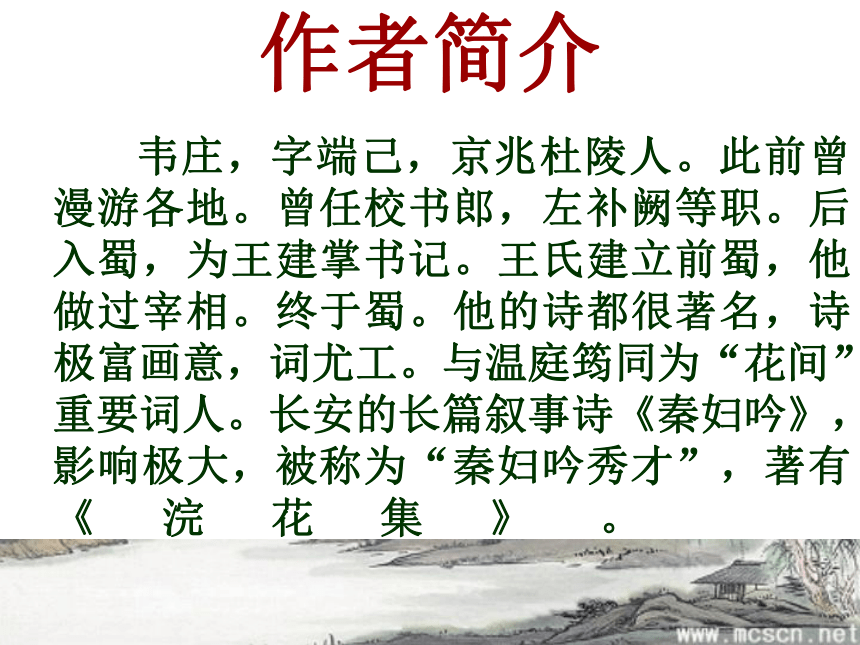 作者简介

韦庄，字端己，京兆杜陵人。此前曾漫游各地。曾任校书郎，左补阙等职。后入蜀，为王建掌书记。王氏建立前蜀，他做过宰相。终于蜀。他的诗都很著名，诗极富画意，词尤工。与温庭筠同为“花间”重要词人。长安的长篇叙事诗《秦妇吟》，影响极大，被称为“秦妇吟秀才”，著有《浣花集》。

www.mcscn.net